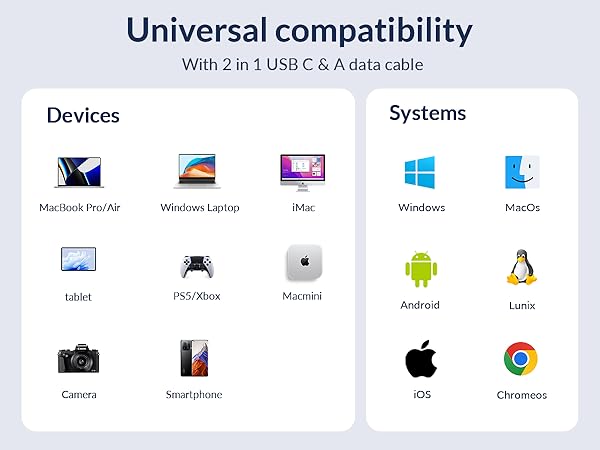 Universal compatibility

With 2 in 1 USB C & A data cable

Devices

MacBook Pro/Air

Windows Laptop

iMac

tablet

PS5/Xbox

Macmini

Camera

Smartphone

Systems

Windows

MacOs

Android

Lunix

iOS

Chromeos